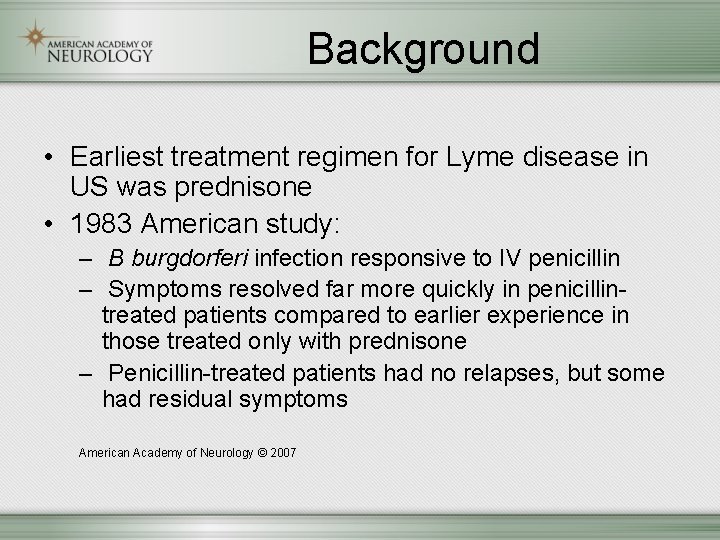 AMERICAN ACADEMY OF NEUROLOGY

Background

• Earliest treatment regimen for Lyme disease in US was prednisone
• 1983 American study:
– B burgdorferi infection responsive to IV penicillin
– Symptoms resolved far more quickly in penicillin-treated patients compared to earlier experience in those treated only with prednisone
– Penicillin-treated patients had no relapses, but some had residual symptoms

American Academy of Neurology © 2007